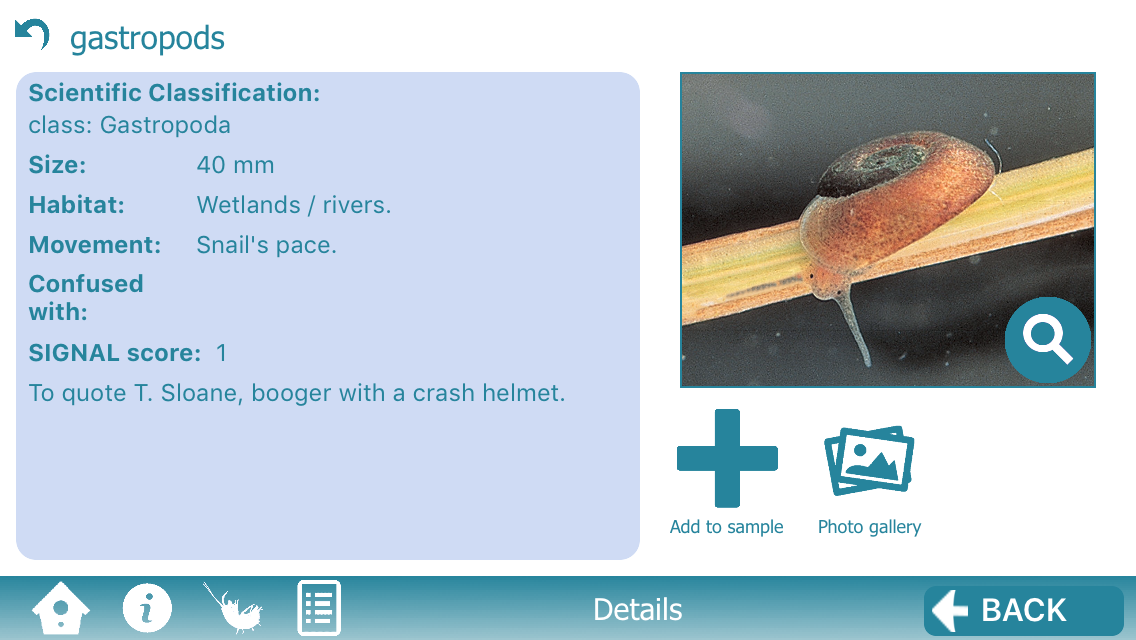 gastropods

Scientific Classification:
class: Gastropoda

Size: 40 mm

Habitat: Wetlands / rivers.

Movement: Snail's pace.

Confused with:

SIGNAL score: 1

To quote T. Sloane, booger with a crash helmet.

Add to sample

Photo gallery

Details

BACK